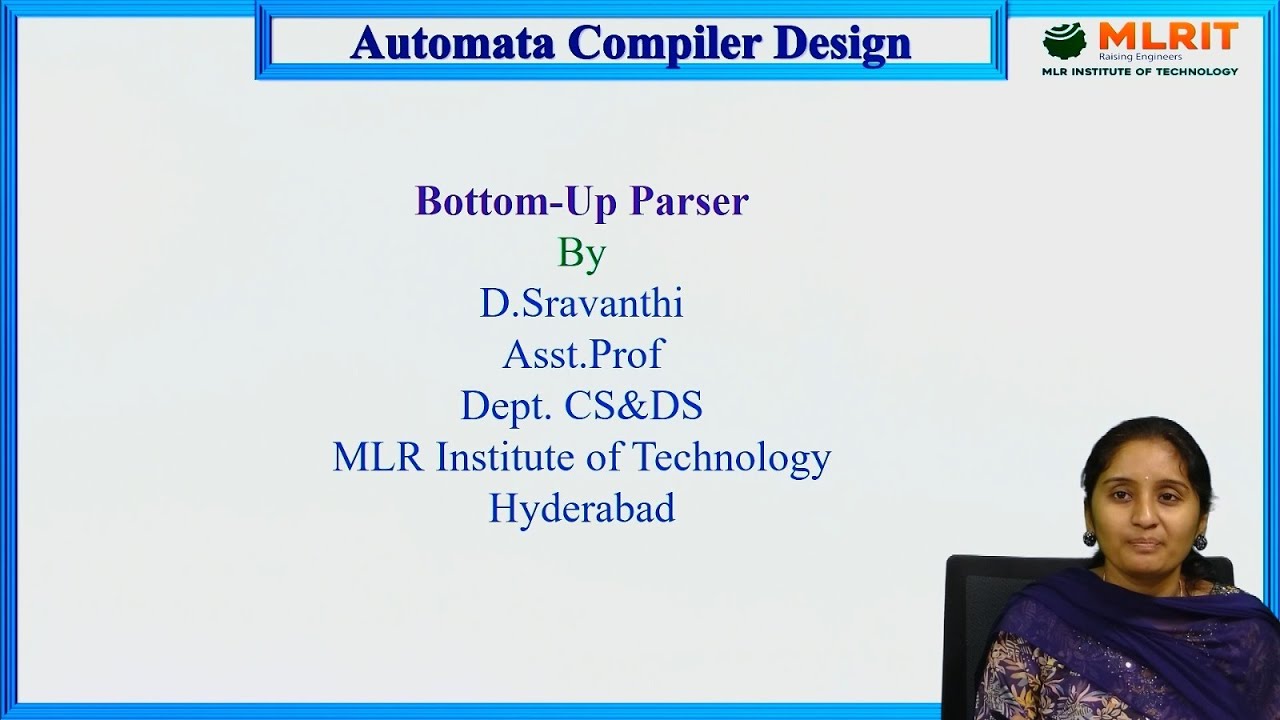 Automata Compiler Design

MLRIT
Raising Engineers
MLR INSTITUTE OF TECHNOLOGY

Bottom-Up Parser
By
D.Sravanthi
Asst.Prof
Dept. CS&DS
MLR Institute of Technology
Hyderabad